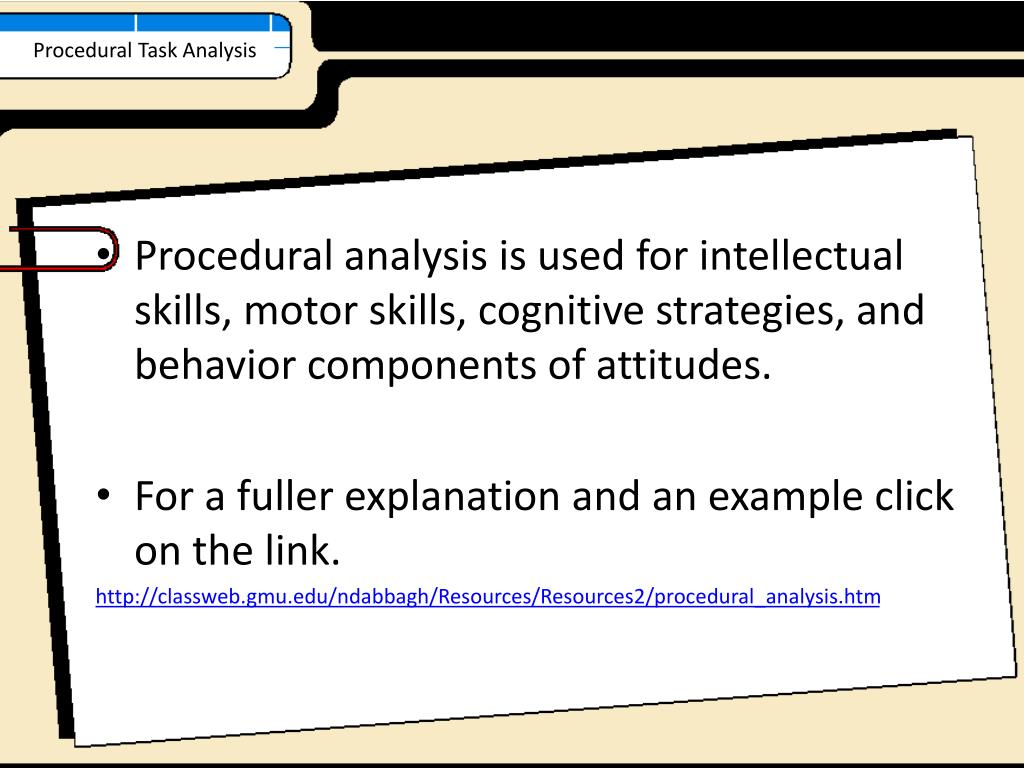 Procedural Task Analysis

• Procedural analysis is used for intellectual skills, motor skills, cognitive strategies, and behavior components of attitudes.

• For a fuller explanation and an example click on the link.

http://classweb.gmu.edu/ndabbagh/Resources/Resources2/procedural_analysis.htm